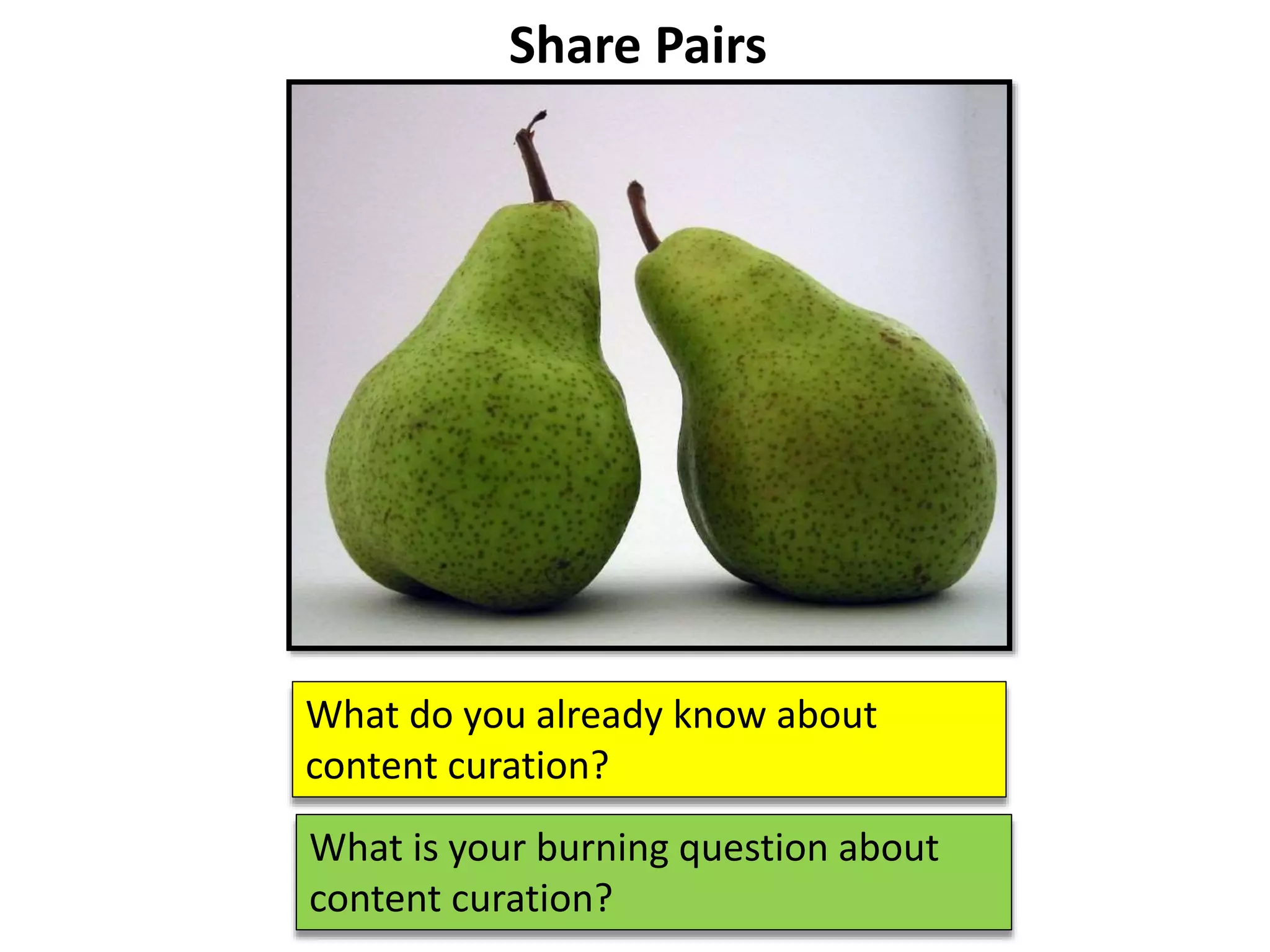 Share Pairs

What do you already know about content curation?

What is your burning question about content curation?